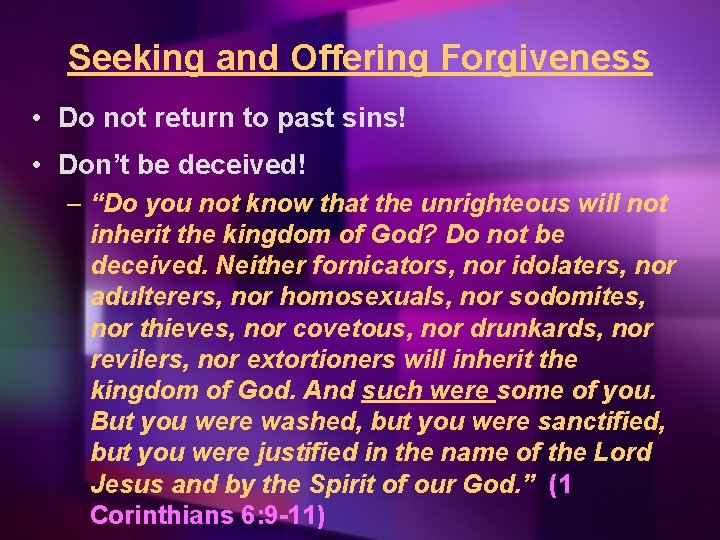 Seeking and Offering Forgiveness

• Do not return to past sins!

• Don’t be deceived!

– “Do you not know that the unrighteous will not inherit the kingdom of God? Do not be deceived. Neither fornicators, nor idolaters, nor adulterers, nor homosexuals, nor sodomites, nor thieves, nor covetous, nor drunkards, nor revilers, nor extortioners will inherit the kingdom of God. And such were some of you. But you were washed, but you were sanctified, but you were justified in the name of the Lord Jesus and by the Spirit of our God.” (1 Corinthians 6:9-11)